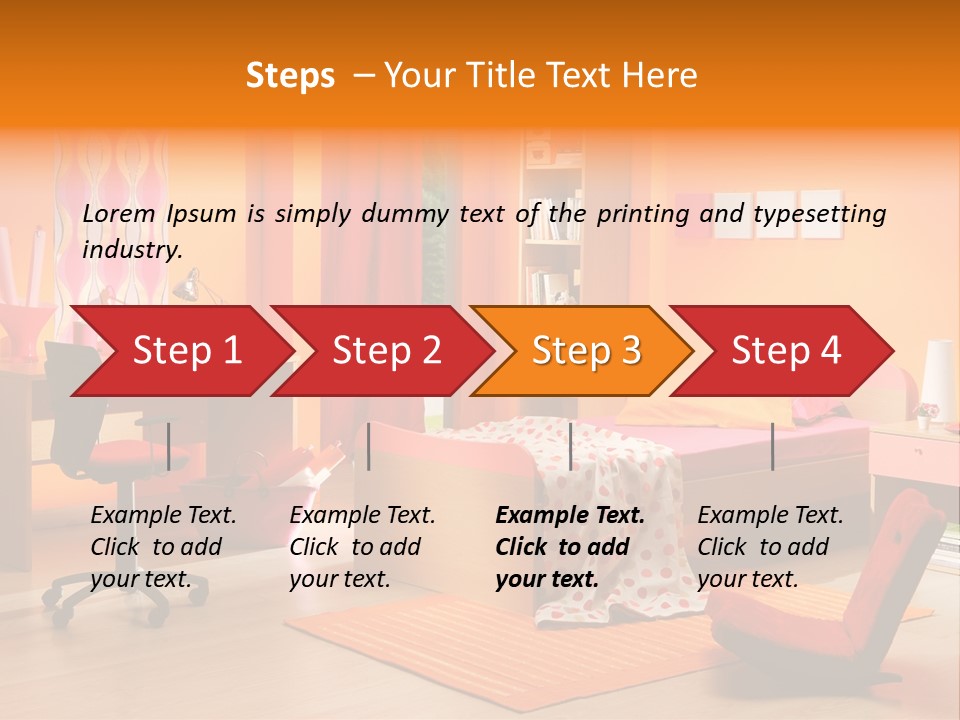 Steps – Your Title Text Here

Lorem Ipsum is simply dummy text of the printing and typesetting industry.

Step 1

Step 2

Step 3

Step 4

Example Text. Click to add your text.

Example Text. Click to add your text.

Example Text. Click to add your text.

Example Text. Click to add your text.